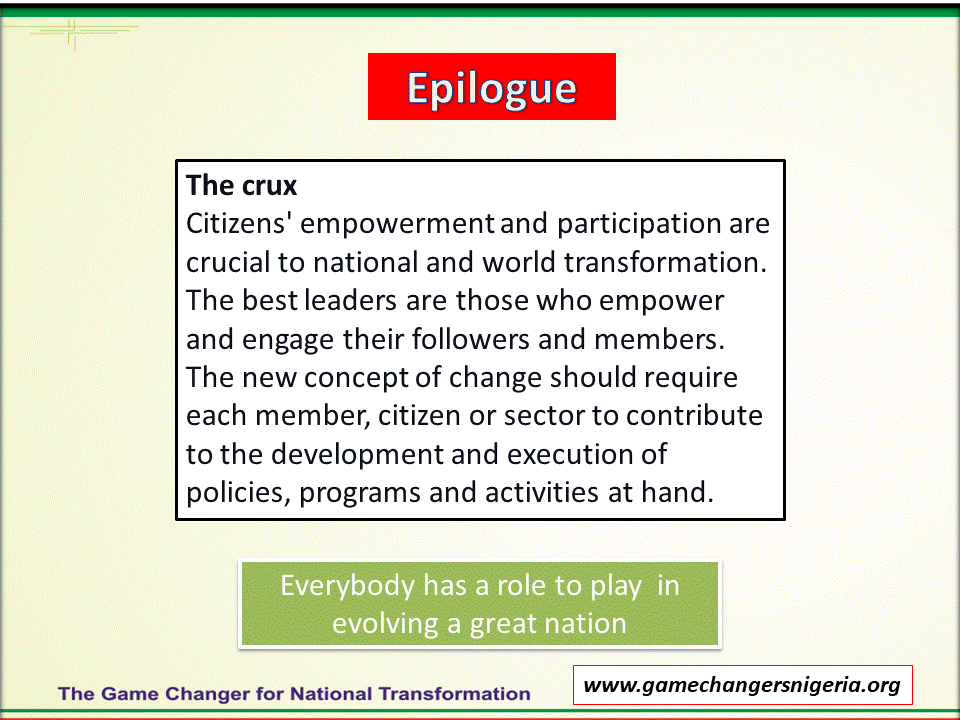 Epilogue

The crux
Citizens' empowerment and participation are crucial to national and world transformation. The best leaders are those who empower and engage their followers and members. The new concept of change should require each member, citizen or sector to contribute to the development and execution of policies, programs and activities at hand.

Everybody has a role to play in evolving a great nation

The Game Changer for National Transformation

www.gamechangersnigeria.org